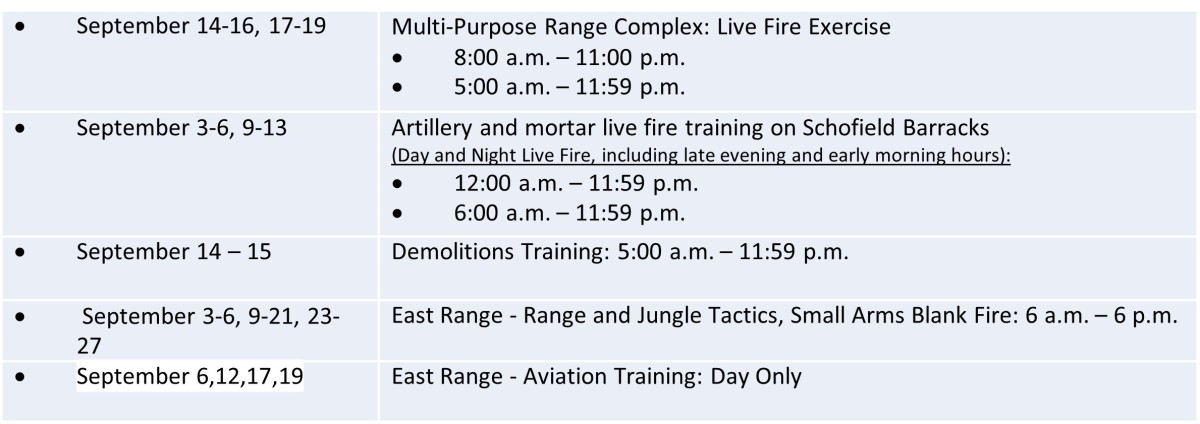 | | |
|---|---|
| • September 14-16, 17-19 | Multi-Purpose Range Complex: Live Fire Exercise • 8:00 a.m. – 11:00 p.m. • 5:00 a.m. – 11:59 p.m. |
| • September 3-6, 9-13 | Artillery and mortar live fire training on Schofield Barracks (Day and Night Live Fire, including late evening and early morning hours): • 12:00 a.m. – 11:59 p.m. • 6:00 a.m. – 11:59 p.m. |
| • September 14 – 15 | Demolitions Training: 5:00 a.m. – 11:59 p.m. |
| • September 3-6, 9-21, 23-27 | East Range - Range and Jungle Tactics, Small Arms Blank Fire: 6 a.m. – 6 p.m. |
| • September 6,12,17,19 | East Range - Aviation Training: Day Only |